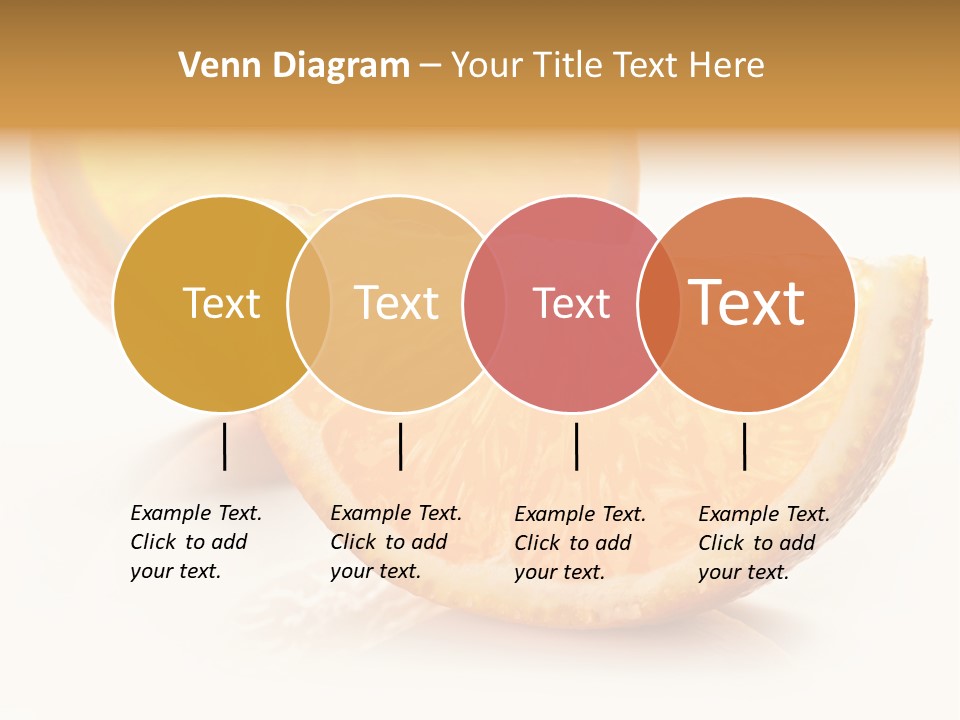 Venn Diagram – Your Title Text Here

Text

Text

Text

Text

Example Text. Click to add your text.

Example Text. Click to add your text.

Example Text. Click to add your text.

Example Text. Click to add your text.